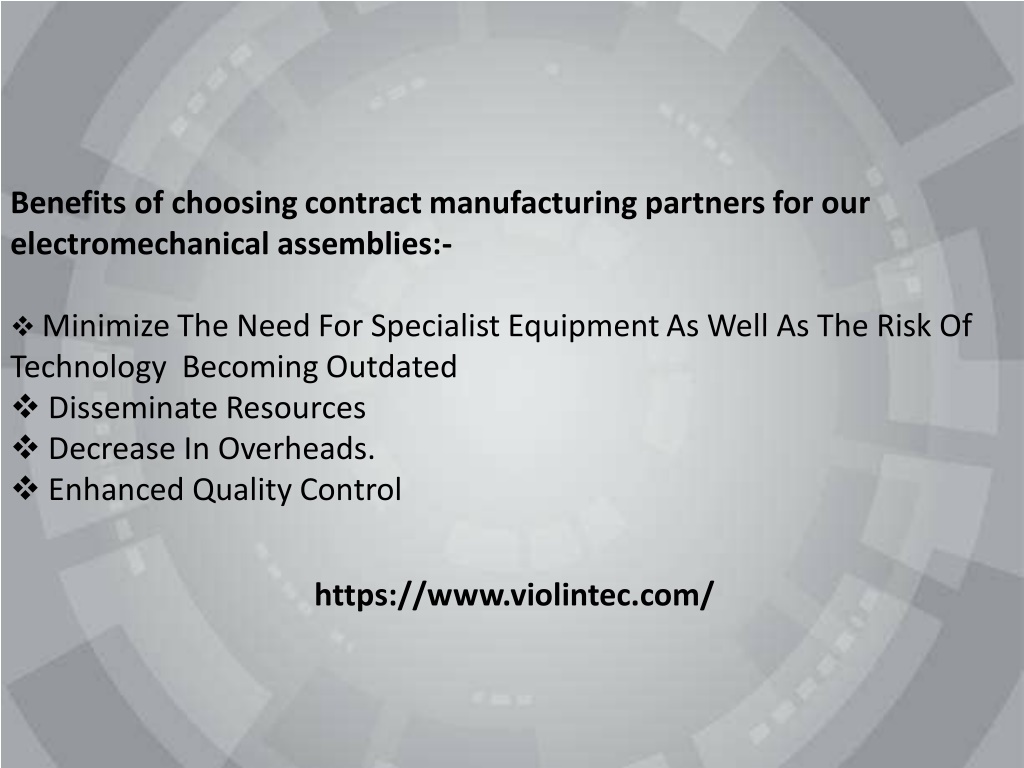 Benefits of choosing contract manufacturing partners for our electromechanical assemblies:-

❖ Minimize The Need For Specialist Equipment As Well As The Risk Of Technology Becoming Outdated
❖ Disseminate Resources
❖ Decrease In Overheads.
❖ Enhanced Quality Control

https://www.violintec.com/